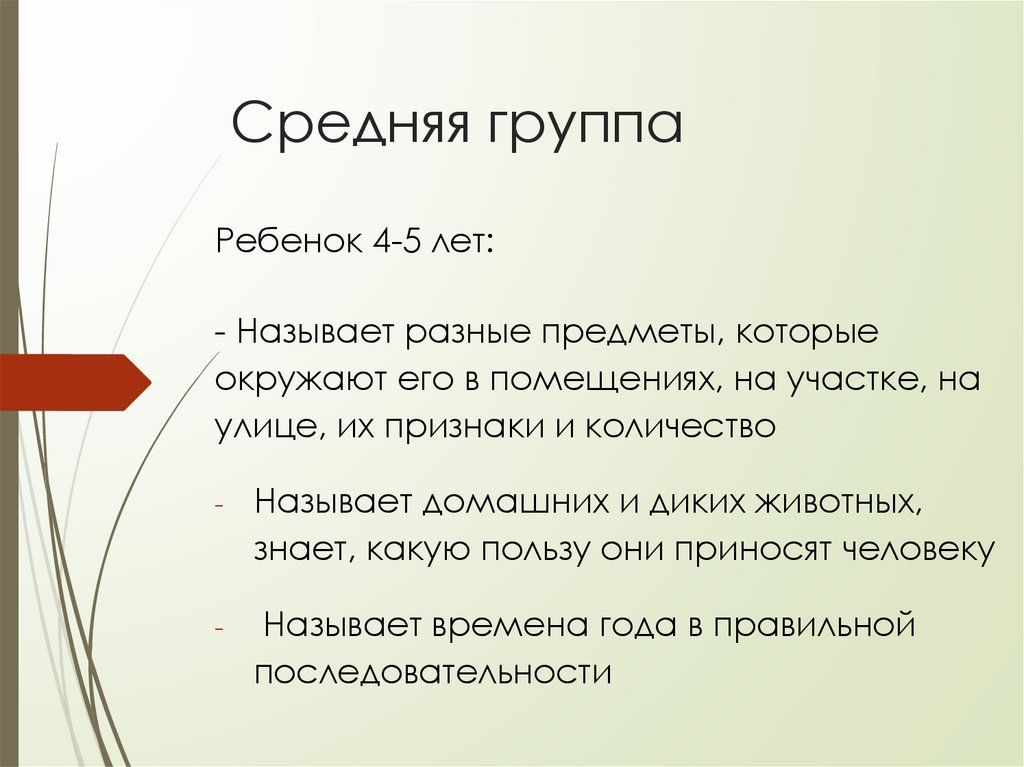 Средняя группа

Ребенок 4-5 лет:

- Называет разные предметы, которые окружают его в помещениях, на участке, на улице, их признаки и количество

- Называет домашних и диких животных, знает, какую пользу они приносят человеку

- Называет времена года в правильной последовательности